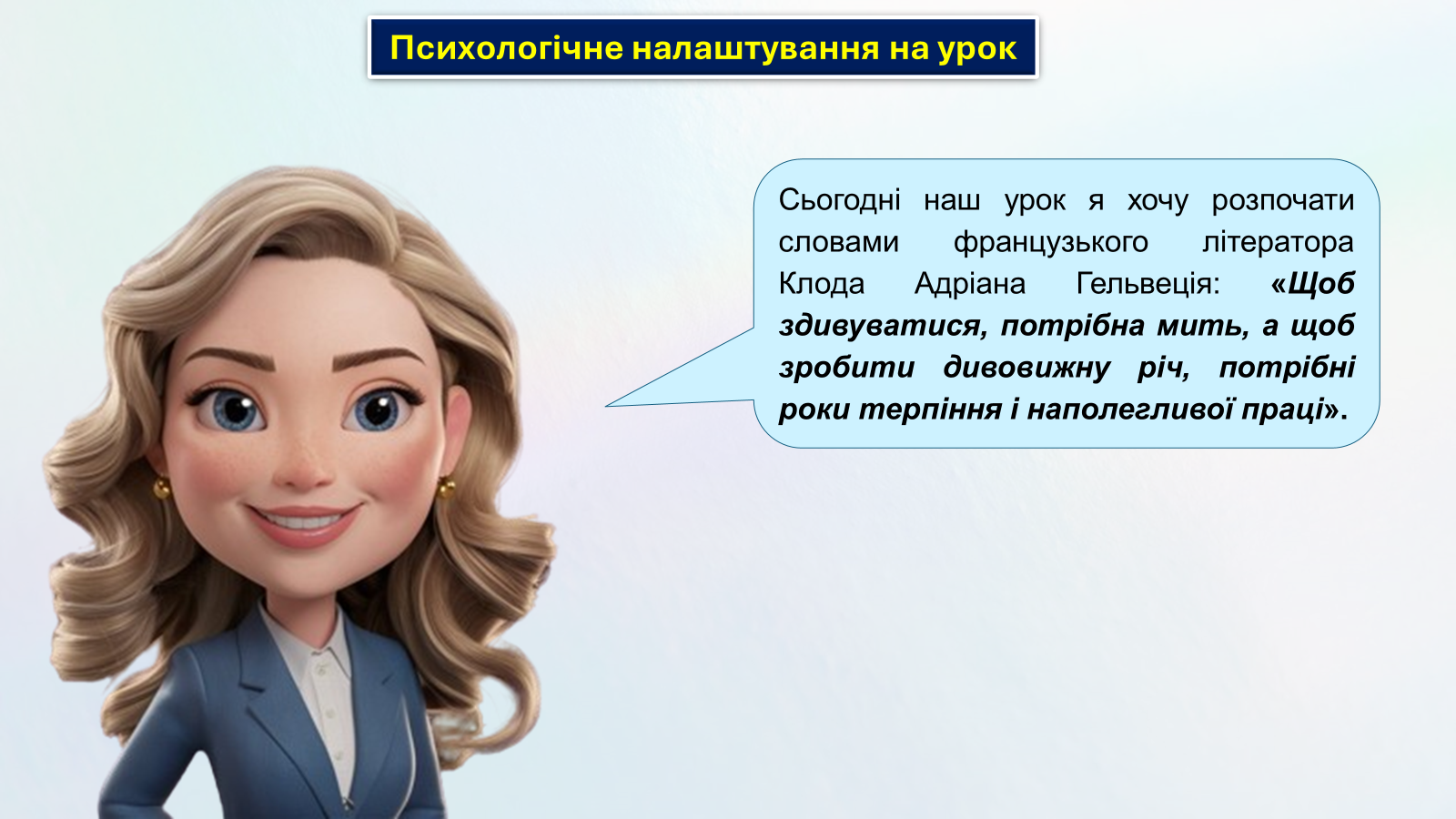 Психологічне налаштування на урок

Сьогодні наш урок я хочу розпочати словами французького літератора Клода Адріана Гельвеція: «Щоб здивуватися, потрібна мить, а щоб зробити дивовижну річ, потрібні роки терпіння і наполегливої праці».